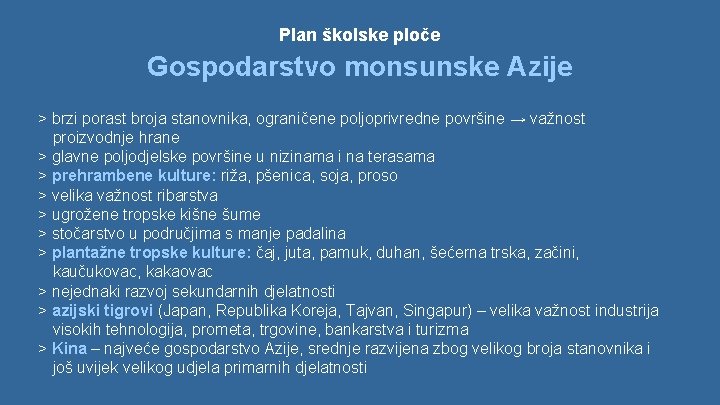 Plan školske ploče

Gospodarstvo monsunske Azije

> brzi porast broja stanovnika, ograničene poljoprivredne površine → važnost proizvodnje hrane
> glavne poljodjelske površine u nizinama i na terasama
> prehrambene kulture: riža, pšenica, soja, proso
> velika važnost ribarstva
> ugrožene tropske kišne šume
> stočarstvo u područjima s manje padalina
> plantažne tropske kulture: čaj, juta, pamuk, duhan, šećerna trska, začini, kaučukovac, kakaovac
> nejednaki razvoj sekundarnih djelatnosti
> azijski tigrovi (Japan, Republika Koreja, Tajvan, Singapur) – velika važnost industrija visokih tehnologija, prometa, trgovine, bankarstva i turizma
> Kina – najveće gospodarstvo Azije, srednje razvijena zbog velikog broja stanovnika i još uvijek velikog udjela primarnih djelatnosti